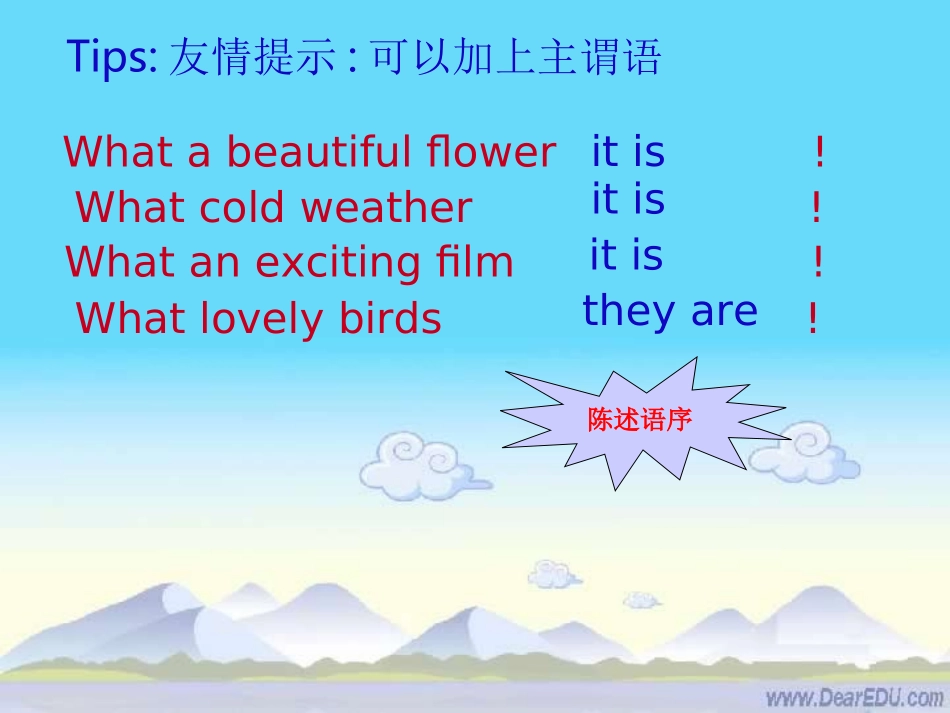 Tips: 友情提示 : 可以加上主谓语

What a beautiful flower it is !
What cold weather it is !
What an exciting film it is !
What lovely birds they are !

陈述语序

www.DearEDU.com